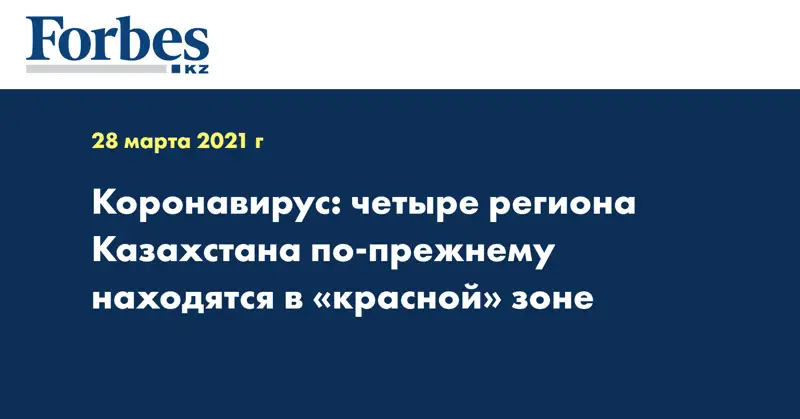 Forbes
KZ

28 марта 2021 г

Коронавирус: четыре региона Казахстана по-прежнему находятся в «красной» зоне